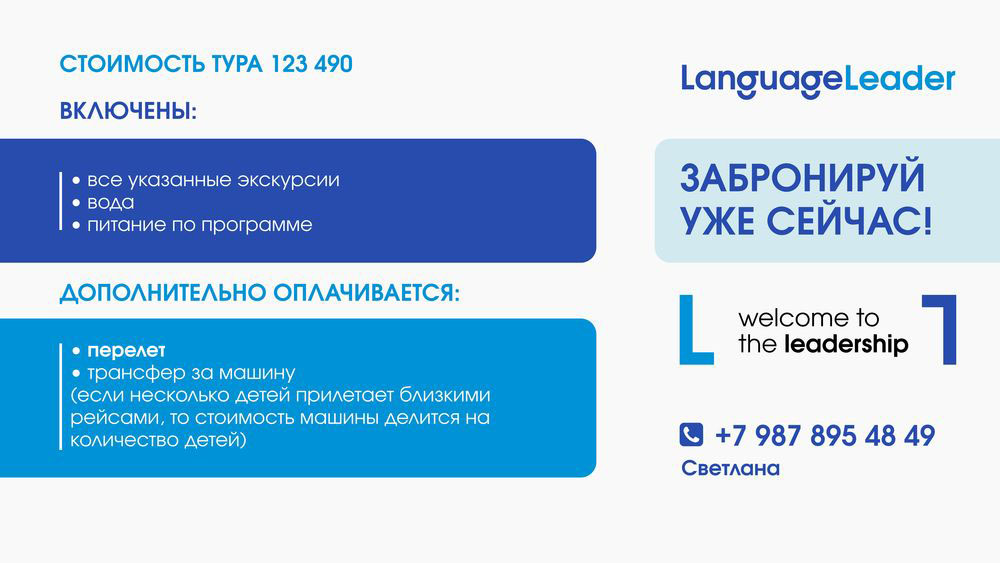 СТОИМОСТЬ ТУРА 123 490

ВКЛЮЧЕНЫ:

• все указанные экскурсии
• вода
• питание по программе

ДОПОЛНИТЕЛЬНО ОПЛАЧИВАЕТСЯ:

• перелет
• трансфер за машину
(если несколько детей прилетает близкими рейсами, то стоимость машины делится на количество детей)

LanguageLeader

ЗАБРОНИРУЙ УЖЕ СЕЙЧАС!

welcome to the leadership

+7 987 895 48 49
Светлана